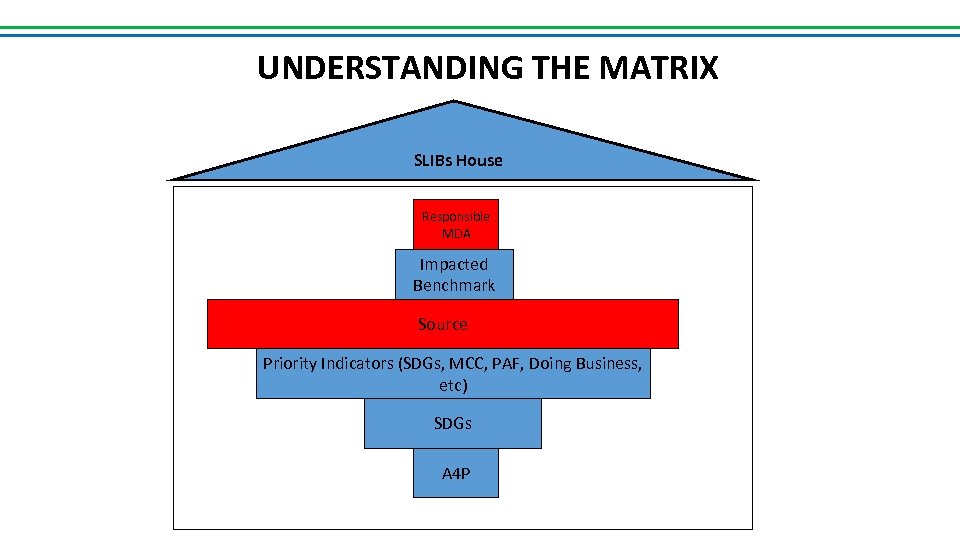 UNDERSTANDING THE MATRIX

SLIBs House

Responsible MDA

Impacted Benchmark

Source

Priority Indicators (SDGs, MCC, PAF, Doing Business, etc)

SDGs

A4P